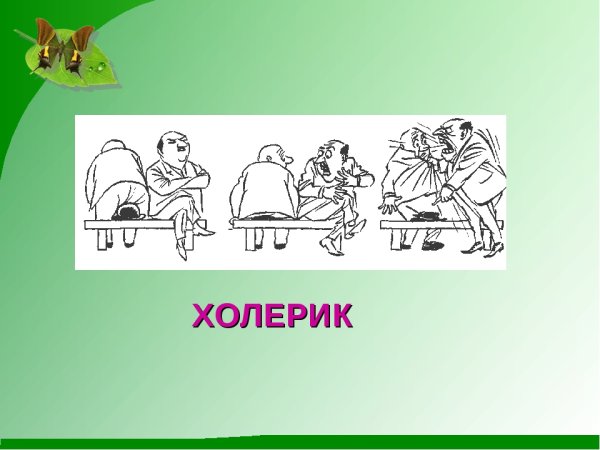 ХОЛЕРИК